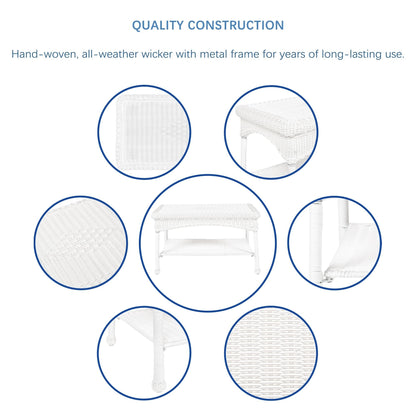 QUALITY CONSTRUCTION

Hand-woven, all-weather wicker with metal frame for years of long-lasting use.